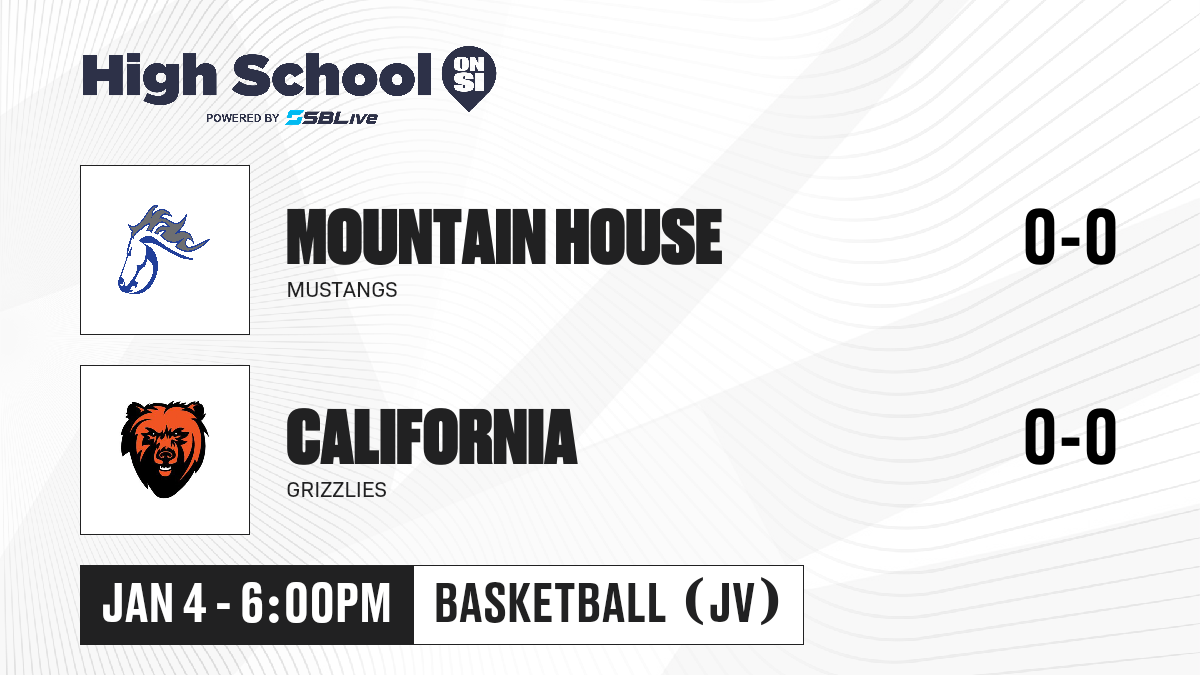 High School ON SI
POWERED BY SBLive

MOUNTAIN HOUSE
MUSTANGS
0-0

CALIFORNIA
GRIZZLIES
0-0

JAN 4 - 6:00PM
BASKETBALL (JV)